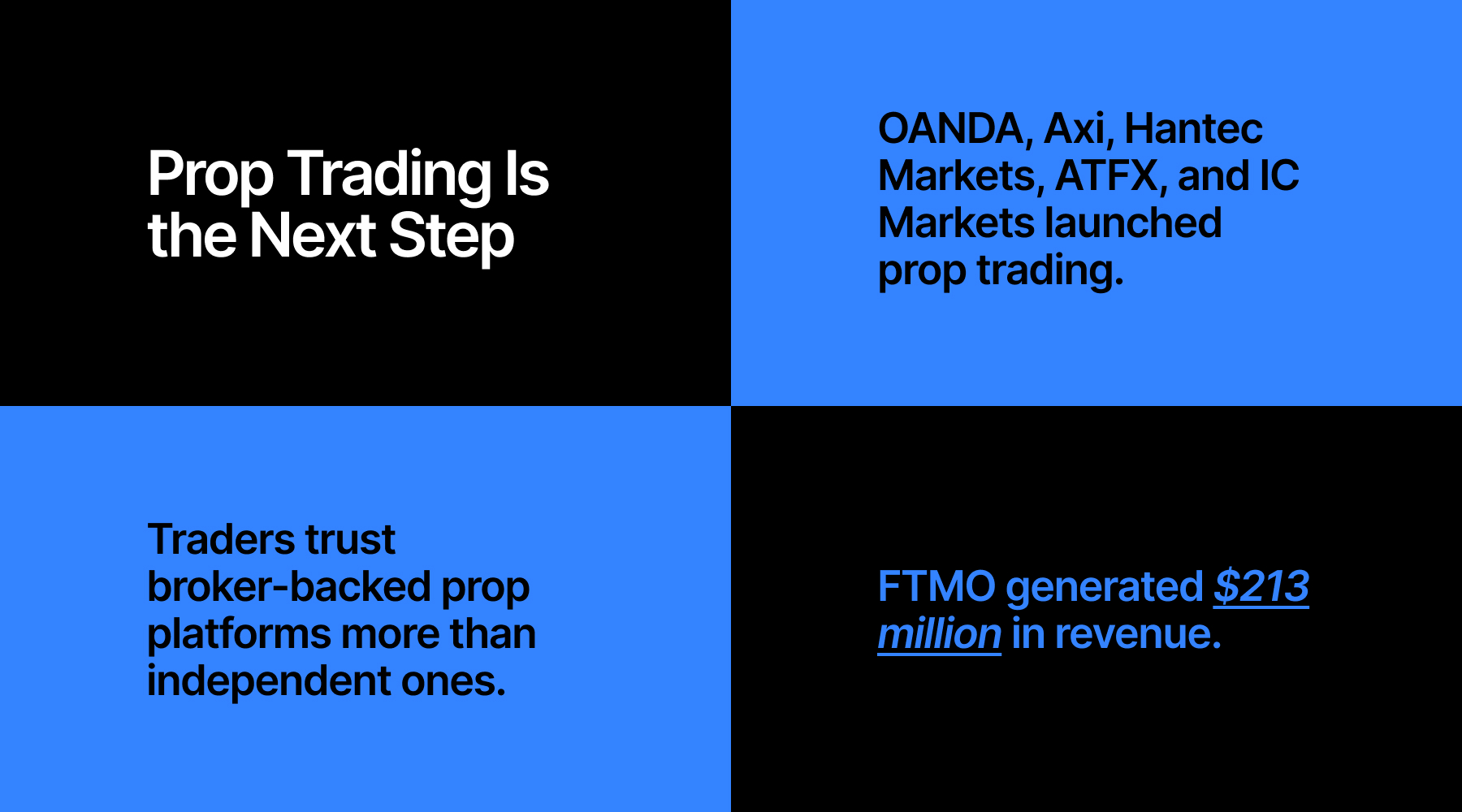 Prop Trading Is the Next Step

OANDA, Axi, Hantec Markets, ATFX, and IC Markets launched prop trading.

Traders trust broker-backed prop platforms more than independent ones.

FTMO generated $213 million in revenue.